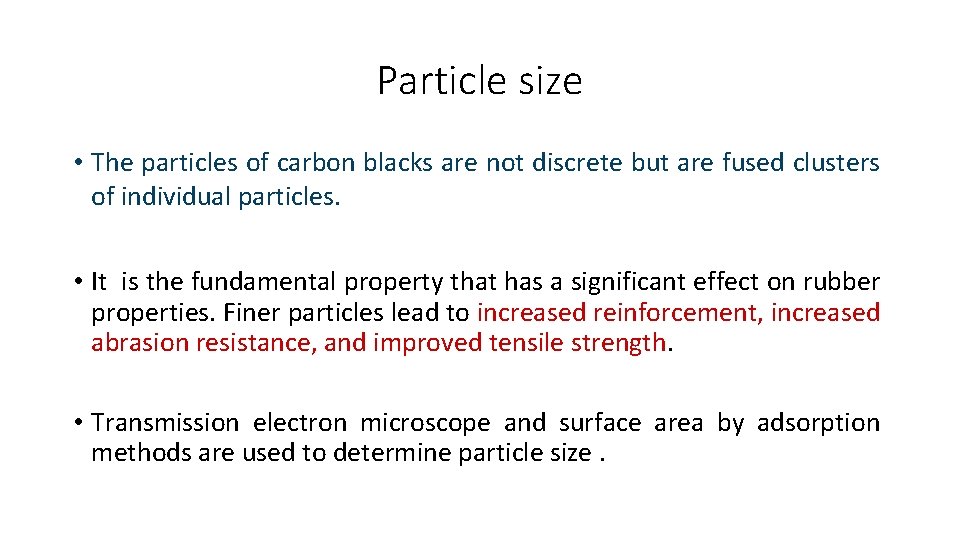 Particle size

• The particles of carbon blacks are not discrete but are fused clusters of individual particles.

• It is the fundamental property that has a significant effect on rubber properties. Finer particles lead to increased reinforcement, increased abrasion resistance, and improved tensile strength.

• Transmission electron microscope and surface area by adsorption methods are used to determine particle size .